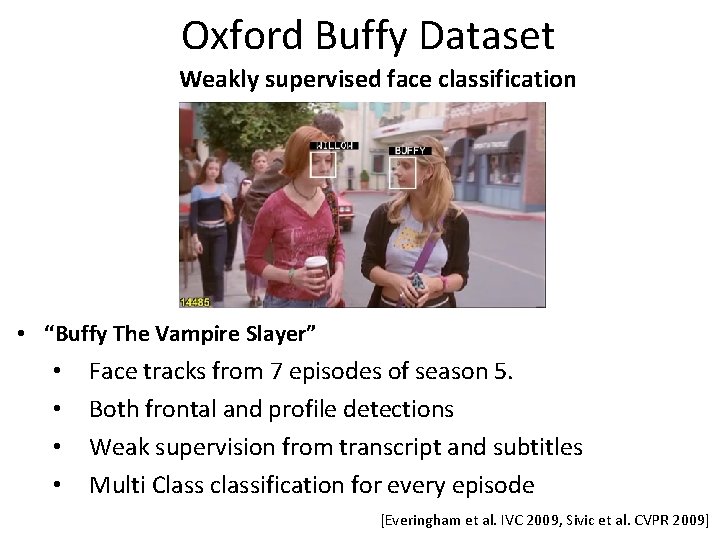 Oxford Buffy Dataset

Weakly supervised face classification

WILLOW

BUFFY

14485

• "Buffy The Vampire Slayer"
  • Face tracks from 7 episodes of season 5.
  • Both frontal and profile detections
  • Weak supervision from transcript and subtitles
  • Multi Class classification for every episode

[Everingham et al. IVC 2009, Sivic et al. CVPR 2009]